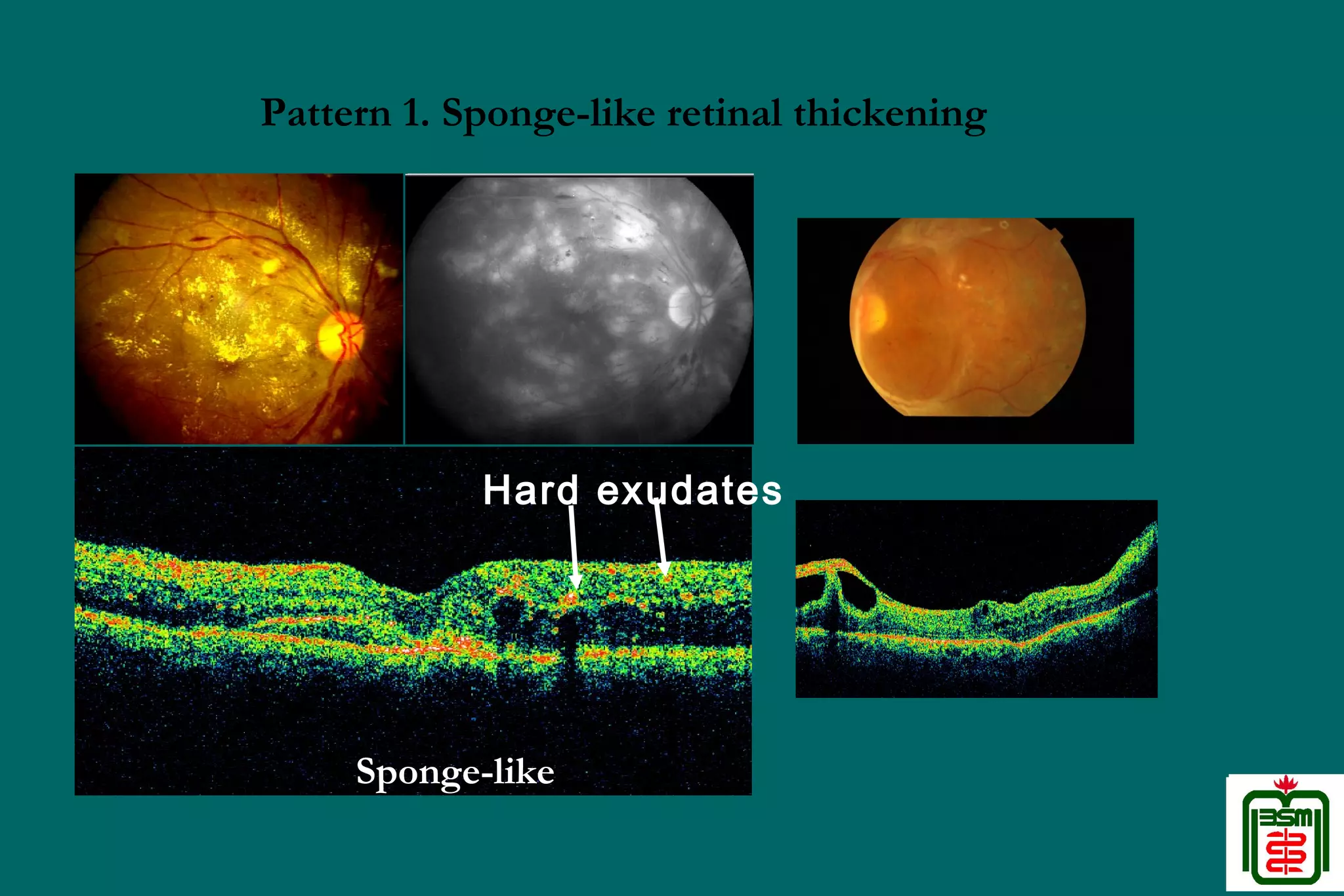 Pattern 1. Sponge-like retinal thickening

Hard exudates

Sponge-like

BSM